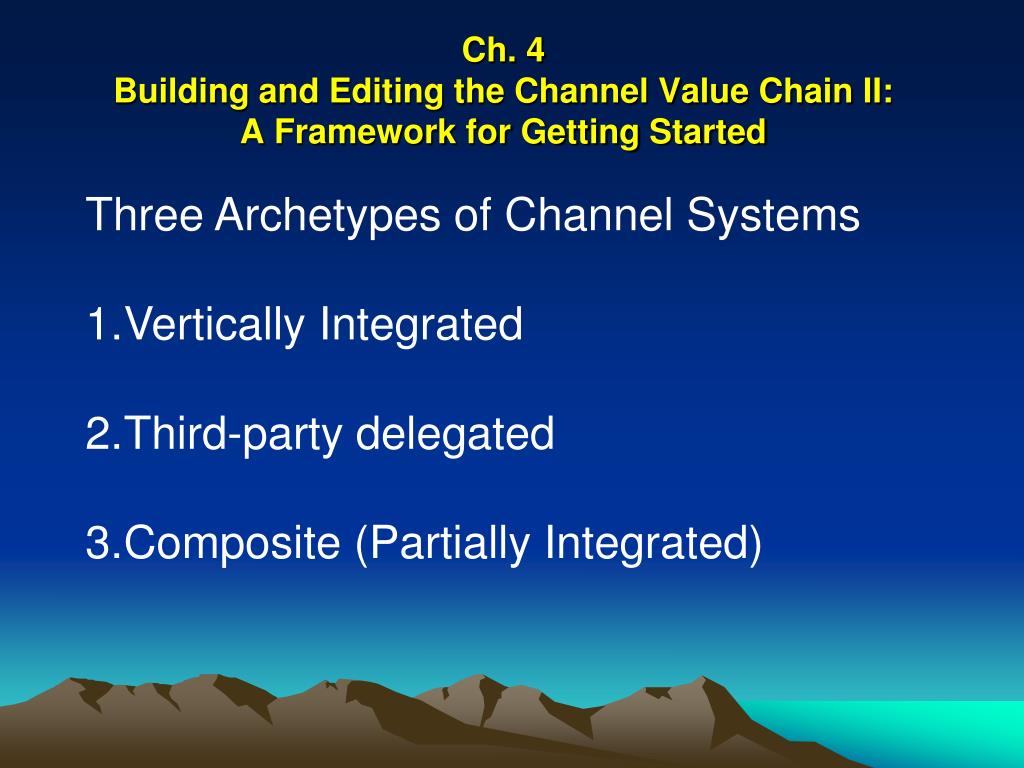 Ch. 4
Building and Editing the Channel Value Chain II:
A Framework for Getting Started

Three Archetypes of Channel Systems

1.Vertically Integrated

2.Third-party delegated

3.Composite (Partially Integrated)